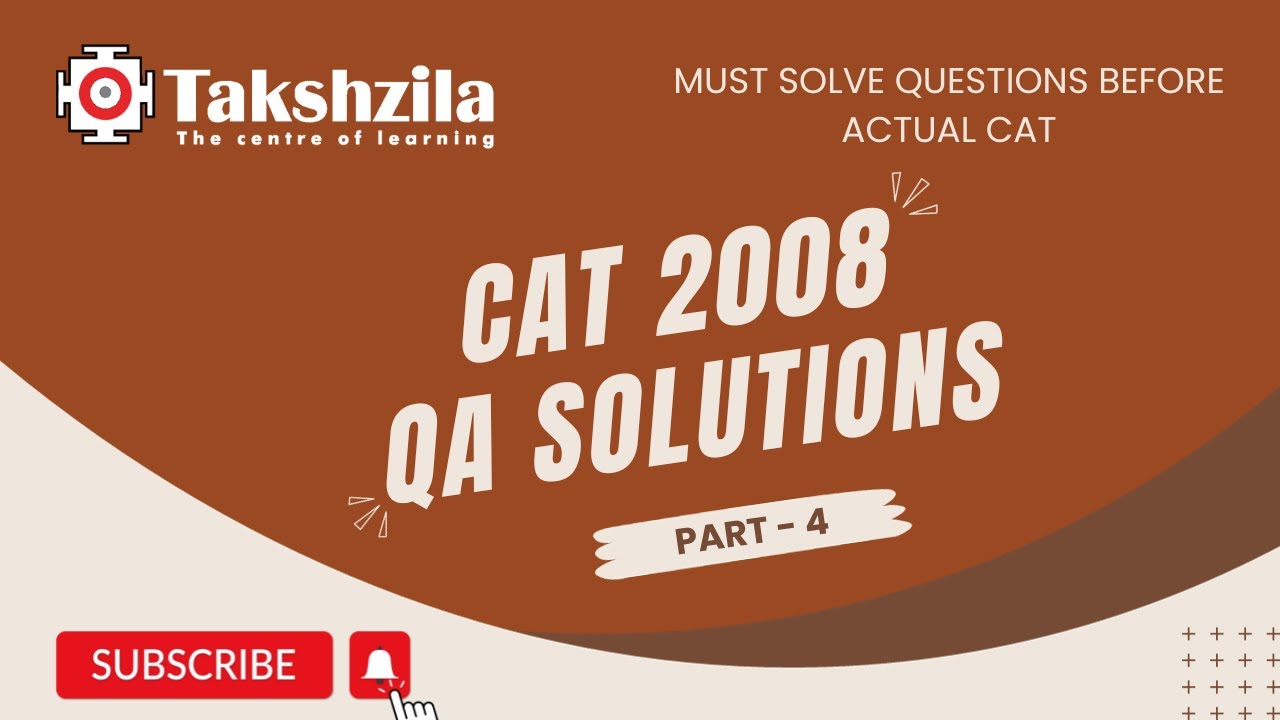 Takshzila
The centre of learning

MUST SOLVE QUESTIONS BEFORE ACTUAL CAT

CAT 2008
QA SOLUTIONS

PART - 4

SUBSCRIBE